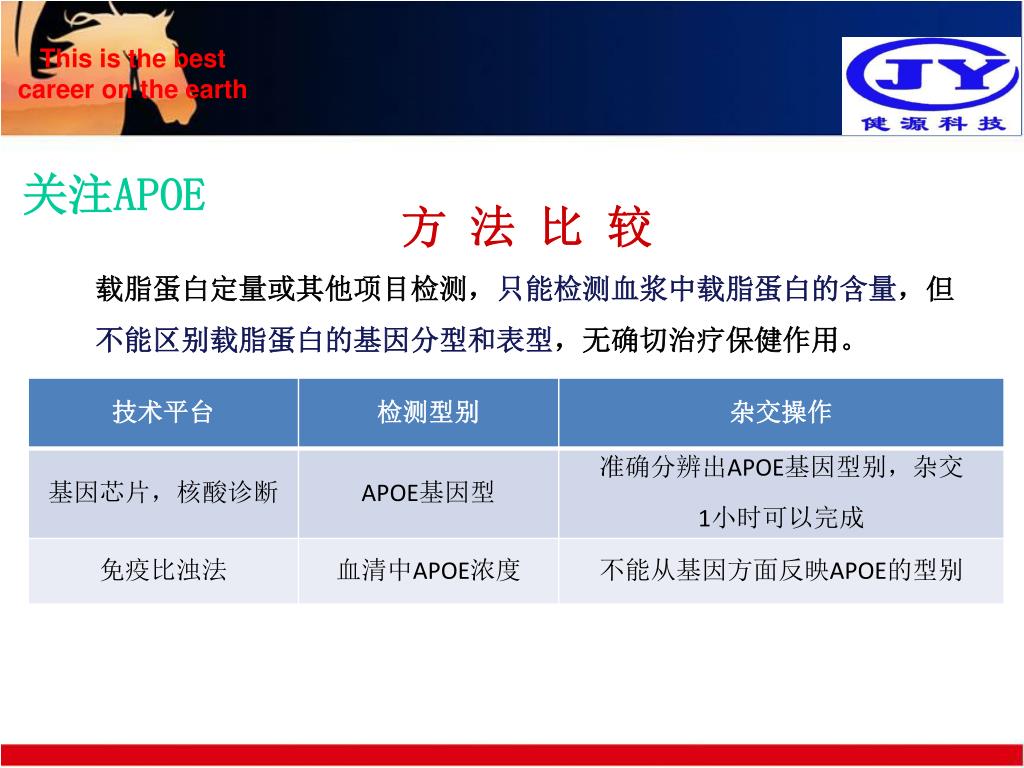 This is the best career on the earth

JY 健源科技

关注APOE

方 法 比 较

载脂蛋白定量或其他项目检测，只能检测血浆中载脂蛋白的含量，但不能区别载脂蛋白的基因分型和表型，无确切治疗保健作用。

| 技术平台 | 检测型别 | 杂交操作 |
|---|---|---|
| 基因芯片，核酸诊断 | APOE基因型 | 准确分辨出APOE基因型别，杂交1小时可以完成 |
| 免疫比浊法 | 血清中APOE浓度 | 不能从基因方面反映APOE的型别 |